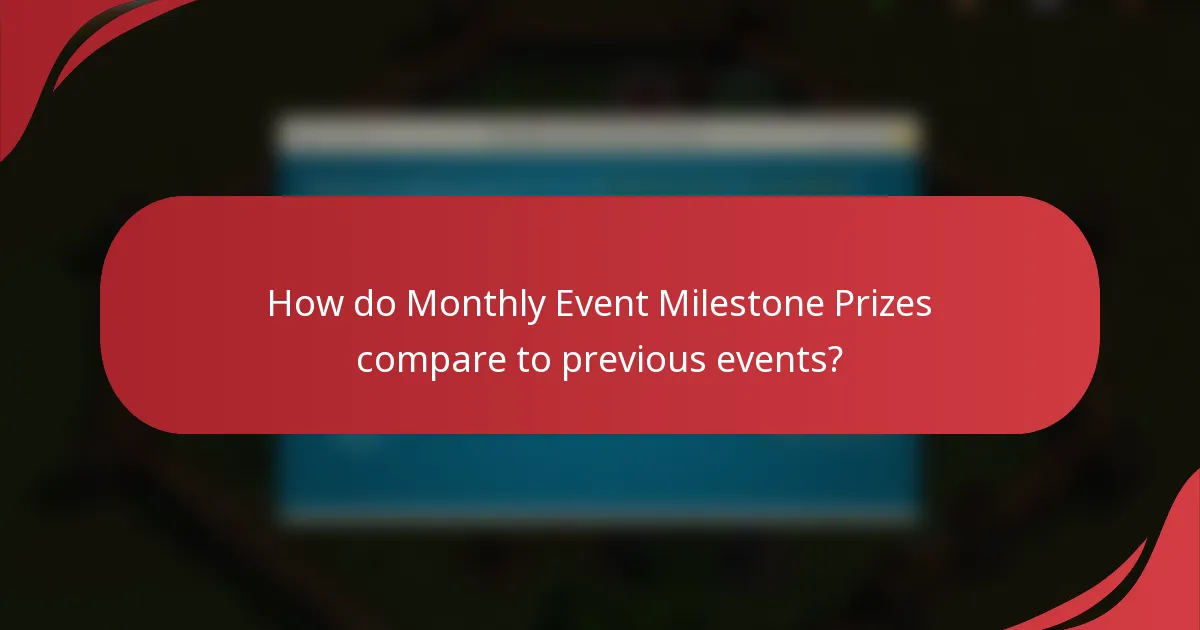 How do Monthly Event Milestone Prizes compare to previous events?